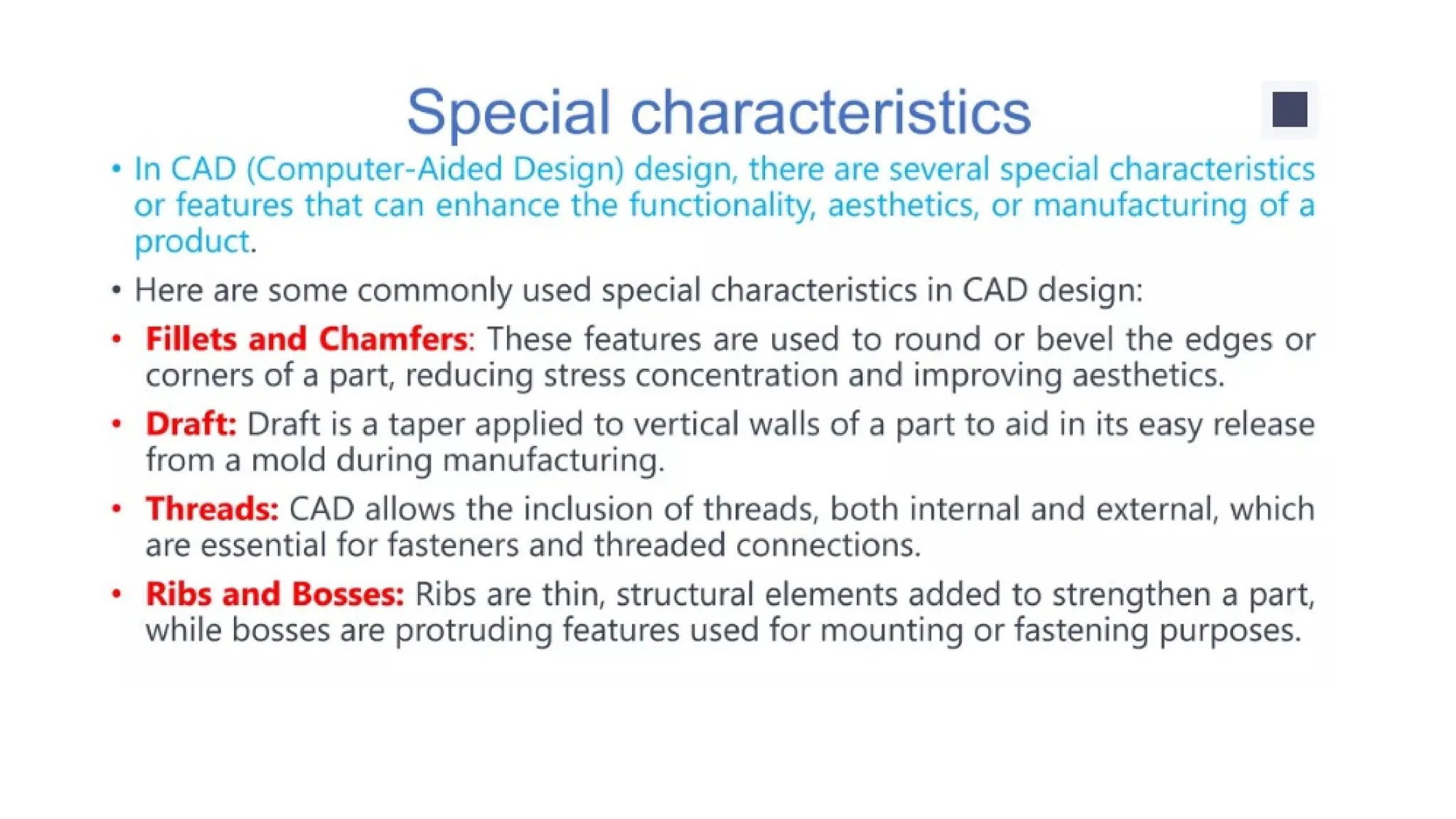 Special characteristics

• In CAD (Computer-Aided Design) design, there are several special characteristics or features that can enhance the functionality, aesthetics, or manufacturing of a product.

• Here are some commonly used special characteristics in CAD design:

• Fillets and Chamfers: These features are used to round or bevel the edges or corners of a part, reducing stress concentration and improving aesthetics.

• Draft: Draft is a taper applied to vertical walls of a part to aid in its easy release from a mold during manufacturing.

• Threads: CAD allows the inclusion of threads, both internal and external, which are essential for fasteners and threaded connections.

• Ribs and Bosses: Ribs are thin, structural elements added to strengthen a part, while bosses are protruding features used for mounting or fastening purposes.